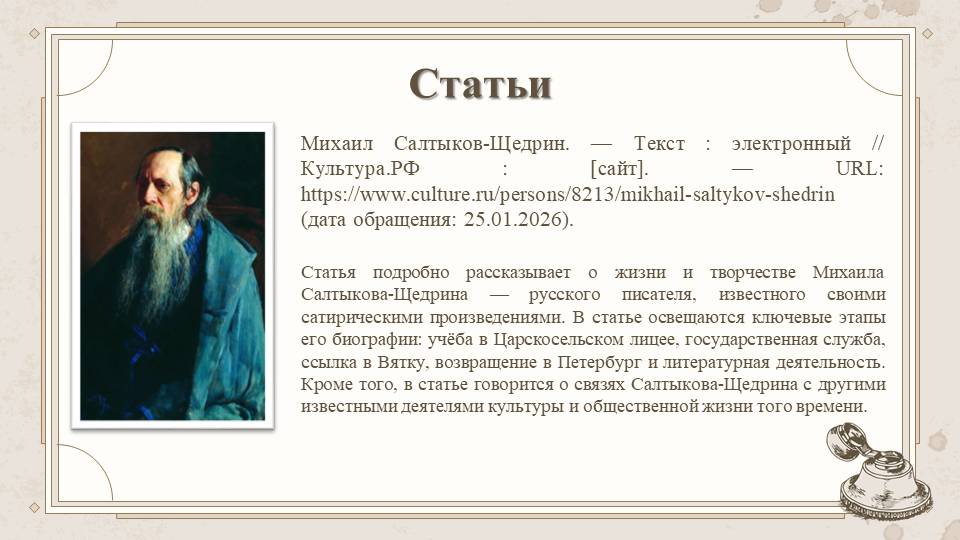 Статьи

Михаил Салтыков-Щедрин. — Текст : электронный // Культура.РФ : [сайт]. — URL: https://www.culture.ru/persons/8213/mikhail-saltykov-shedrin (дата обращения: 25.01.2026).

Статья подробно рассказывает о жизни и творчестве Михаила Салтыкова-Щедрина — русского писателя, известного своими сатирическими произведениями. В статье освещаются ключевые этапы его биографии: учёба в Царскосельском лицее, государственная служба, ссылка в Вятку, возвращение в Петербург и литературная деятельность. Кроме того, в статье говорится о связях Салтыкова-Щедрина с другими известными деятелями культуры и общественной жизни того времени.